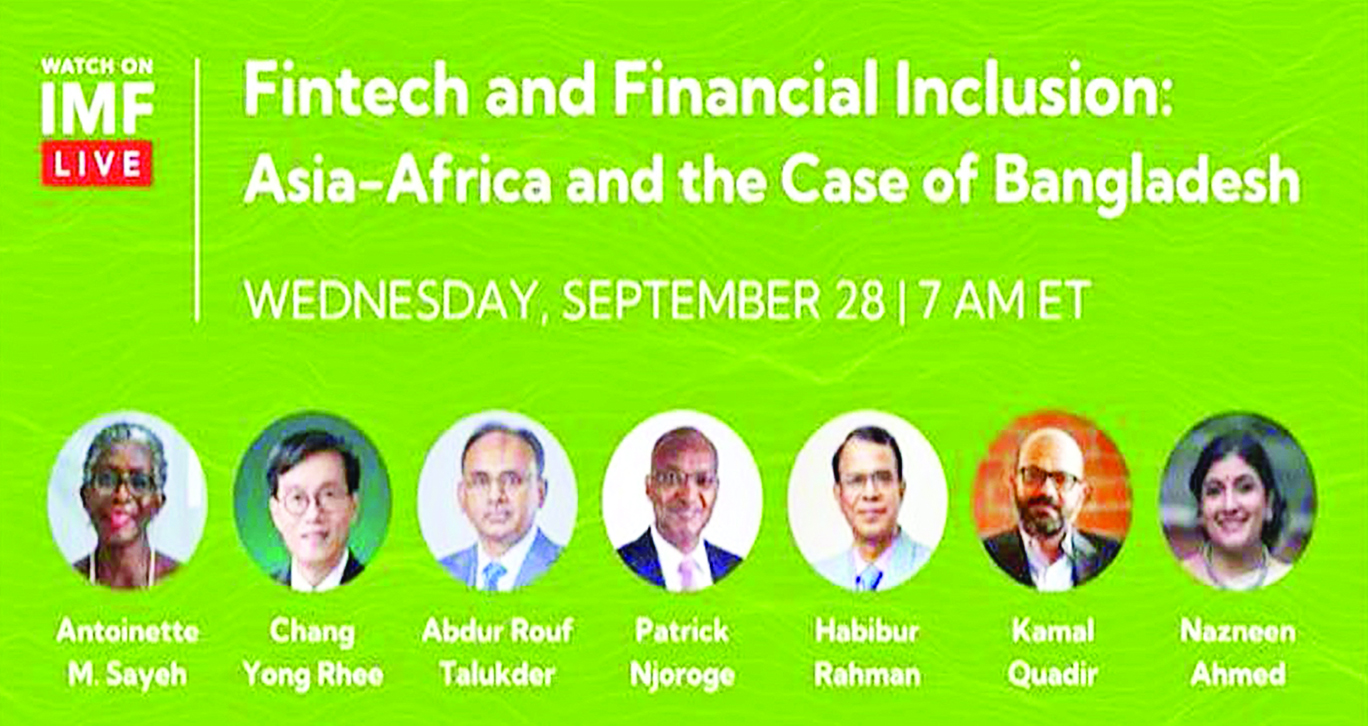 WATCH ON
IMF
LIVE

Fintech and Financial Inclusion: Asia-Africa and the Case of Bangladesh

WEDNESDAY, SEPTEMBER 28 | 7 AM ET

Antoinette M. Sayeh

Chang Yong Rhee

Abdur Rouf Talukder

Patrick Njoroge

Habibur Rahman

Kamal Quadir

Nazneen Ahmed